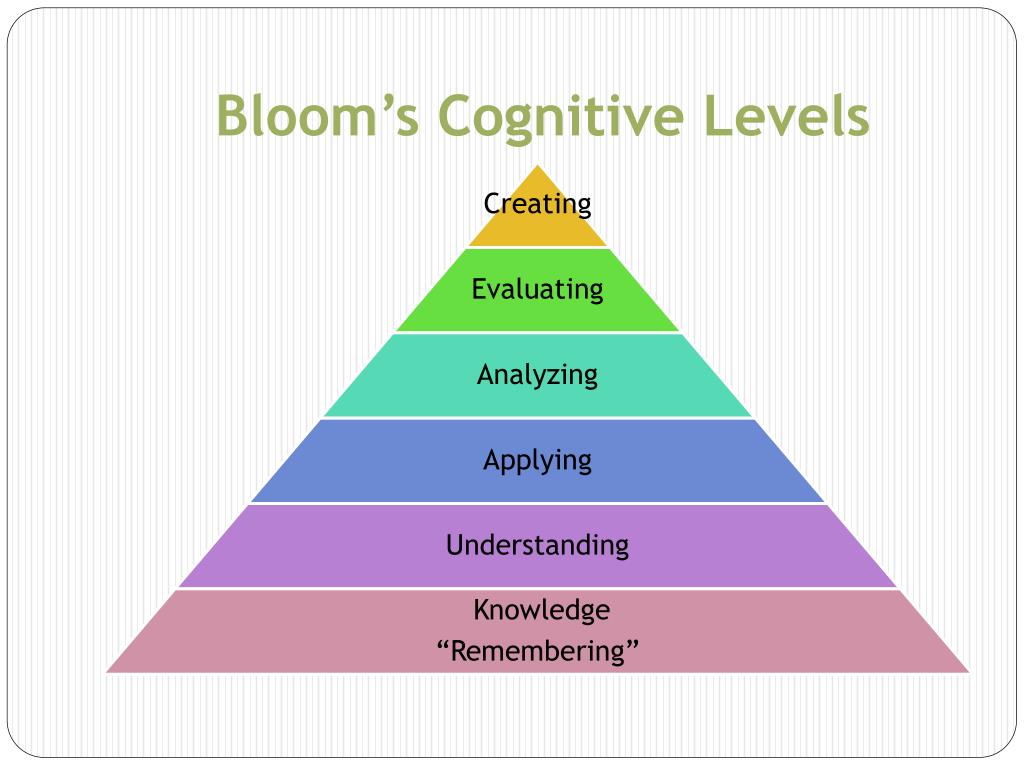 Bloom’s Cognitive Levels

Creating

Evaluating

Analyzing

Applying

Understanding

Knowledge
“Remembering”